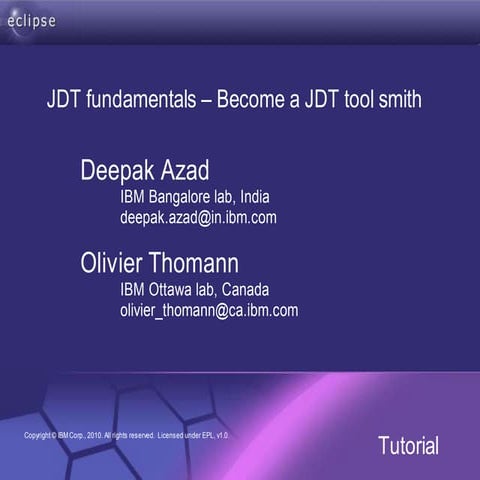 eclipse

JDT fundamentals – Become a JDT tool smith

Deepak Azad
IBM Bangalore lab, India
deepak.azad@in.ibm.com

Olivier Thomann
IBM Ottawa lab, Canada
olivier_thomann@ca.ibm.com

Copyright © IBM Corp., 2010. All rights reserved. Licensed under EPL, v1.0.

Tutorial